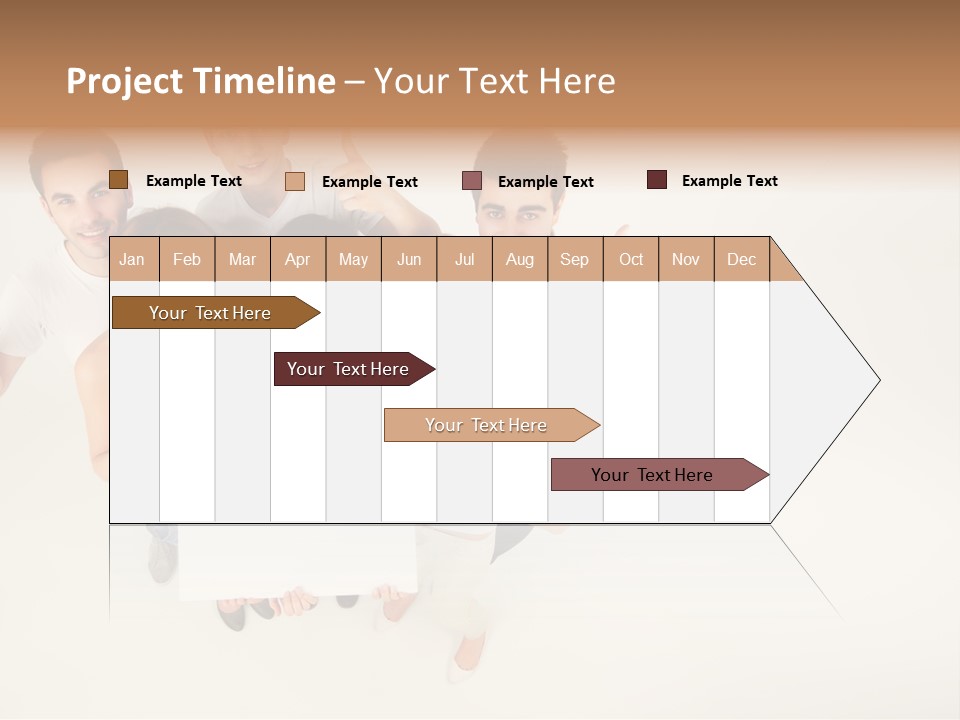 Project Timeline – Your Text Here

Example Text
Example Text
Example Text
Example Text

| Jan | Feb | Mar | Apr | May | Jun | Jul | Aug | Sep | Oct | Nov | Dec |
|---|---|---|---|---|---|---|---|---|---|---|---|

Your Text Here

Your Text Here

Your Text Here

Your Text Here